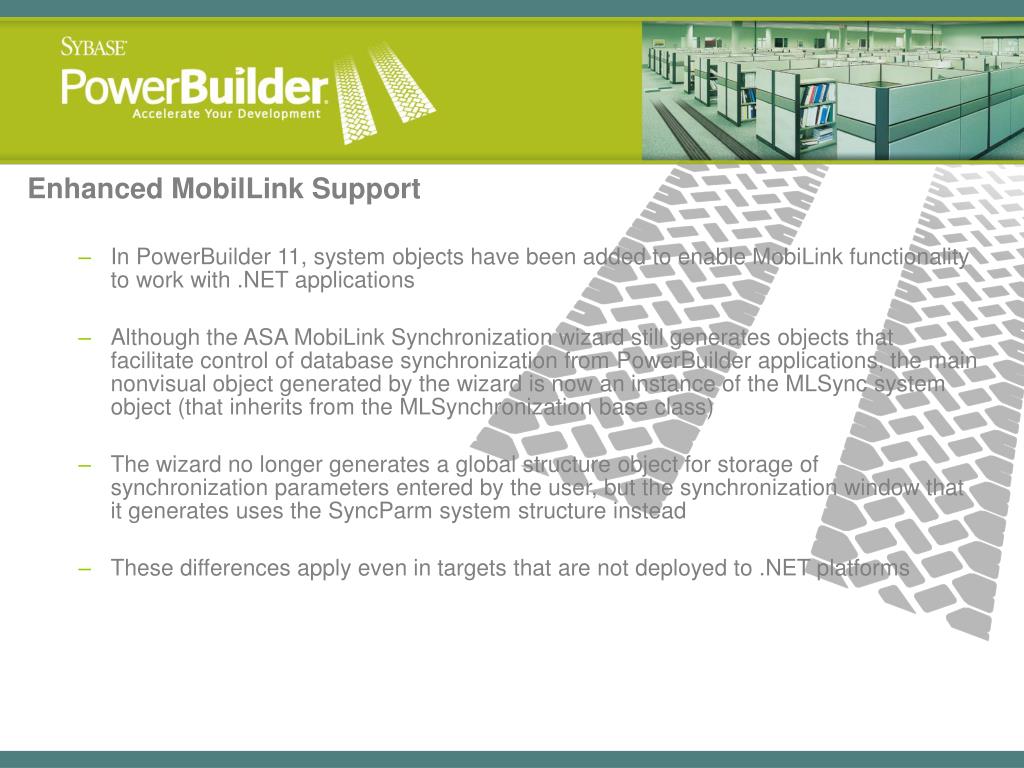 SYBASE
PowerBuilder
Accelerate Your Development

Enhanced MobilLink Support

– In PowerBuilder 11, system objects have been added to enable MobiLink functionality to work with .NET applications

– Although the ASA MobiLink Synchronization wizard still generates objects that facilitate control of database synchronization from PowerBuilder applications, the main nonvisual object generated by the wizard is now an instance of the MLSync system object (that inherits from the MLSynchronization base class)

– The wizard no longer generates a global structure object for storage of synchronization parameters entered by the user, but the synchronization window that it generates uses the SyncParm system structure instead

– These differences apply even in targets that are not deployed to .NET platforms